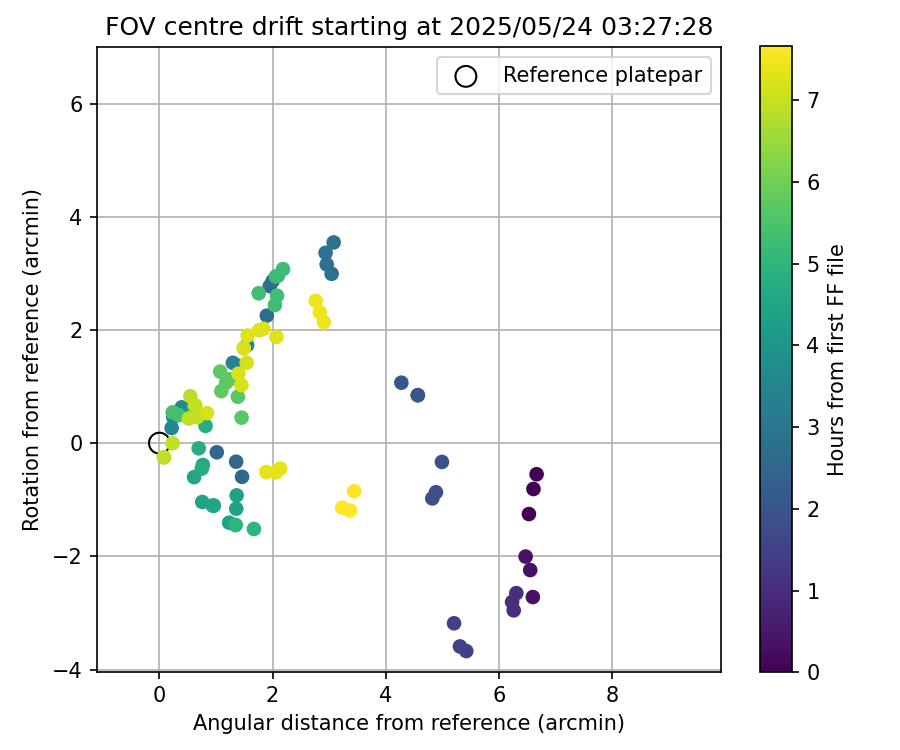 FOV centre drift starting at 2025/05/24 03:27:28

Reference platepar

Rotation from reference (arcmin)

6
4
2
0
−2
−4

0
2
4
6
8

Angular distance from reference (arcmin)

Hours from first FF file

7
6
5
4
3
2
1
0